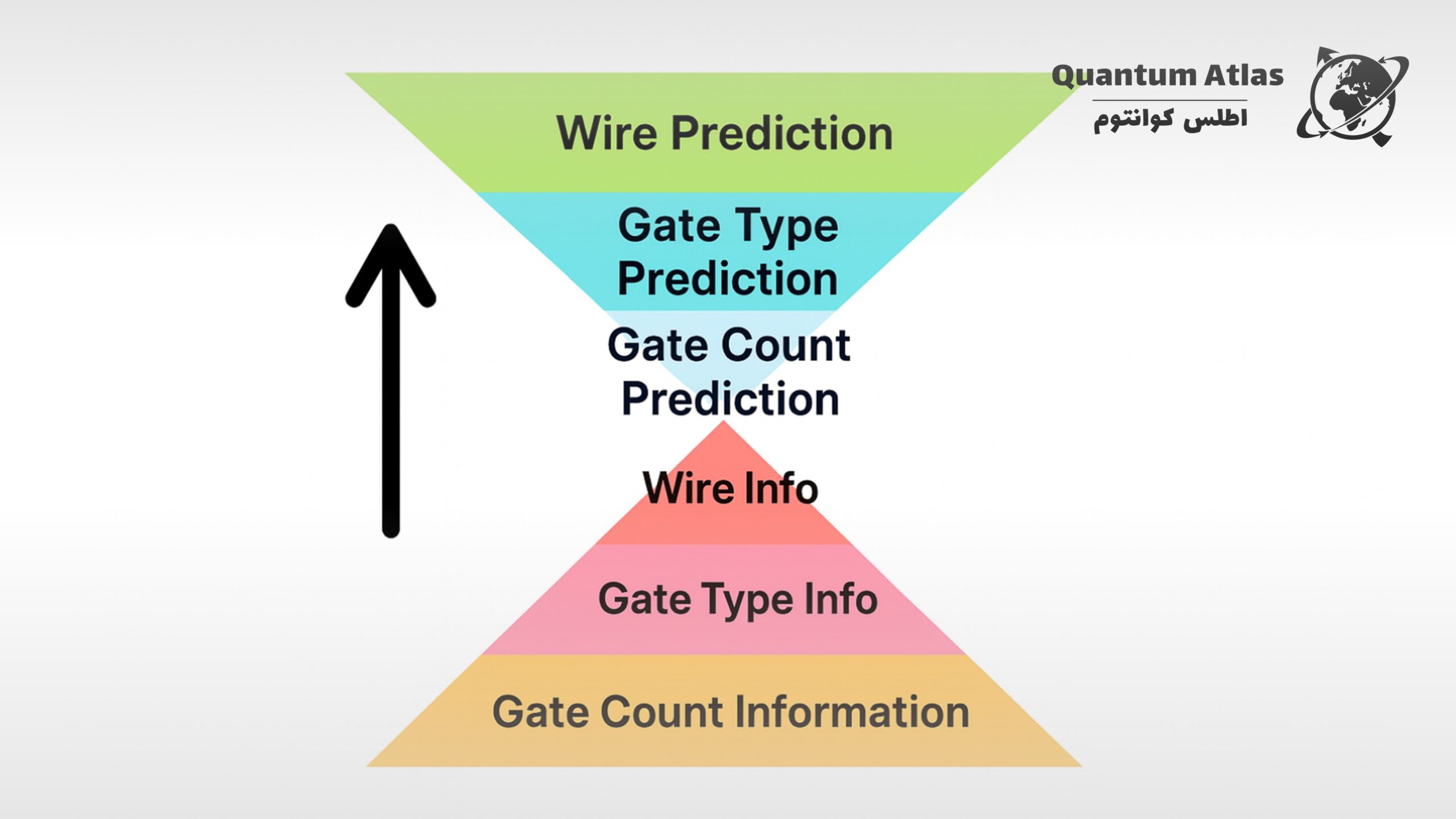 Quantum Atlas
اطلس کوانتوم

Wire Prediction

Gate Type Prediction

Gate Count Prediction

Wire Info

Gate Type Info

Gate Count Information